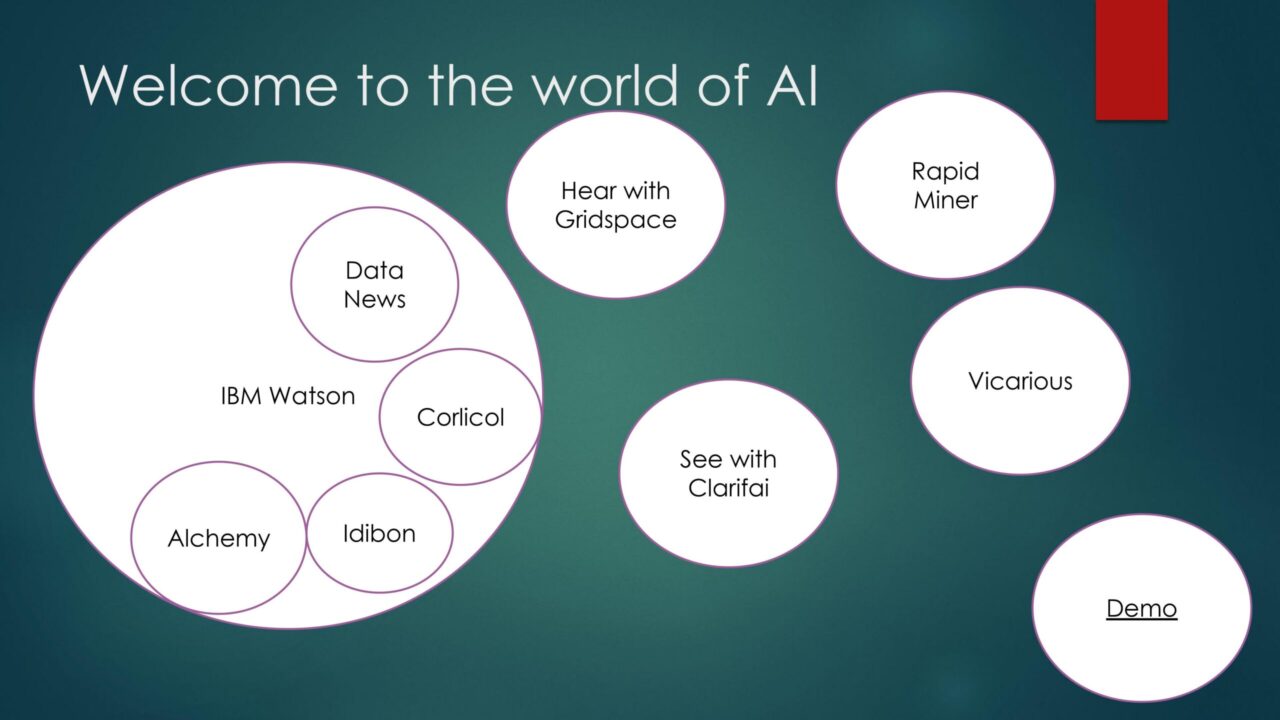 Welcome to the world of AI

Data News

IBM Watson

Corlicol

Alchemy

Idibon

Hear with Gridspace

See with Clarifai

Rapid Miner

Vicarious

Demo